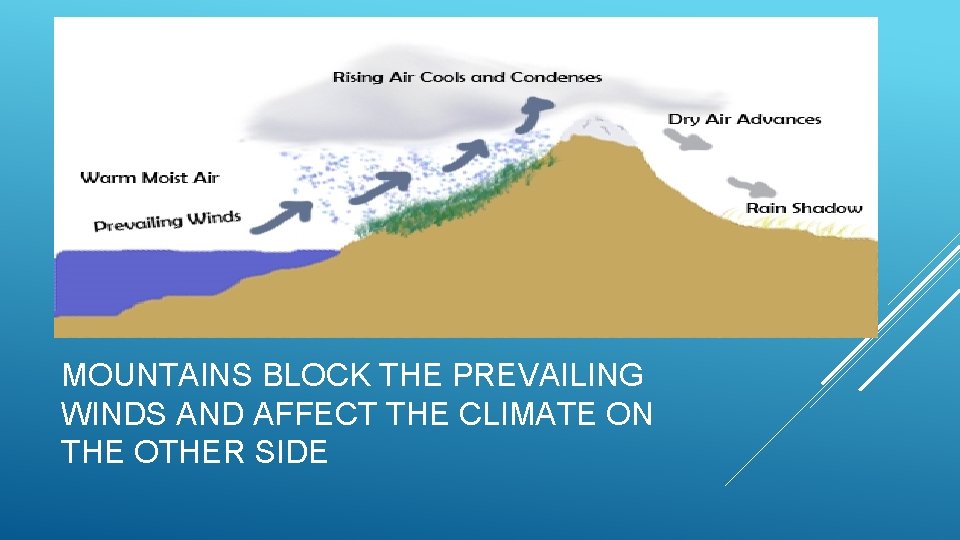 Rising Air Cools and Condenses

Dry Air Advances

Warm Moist Air

Prevailing Winds

Rain Shadow

MOUNTAINS BLOCK THE PREVAILING WINDS AND AFFECT THE CLIMATE ON THE OTHER SIDE